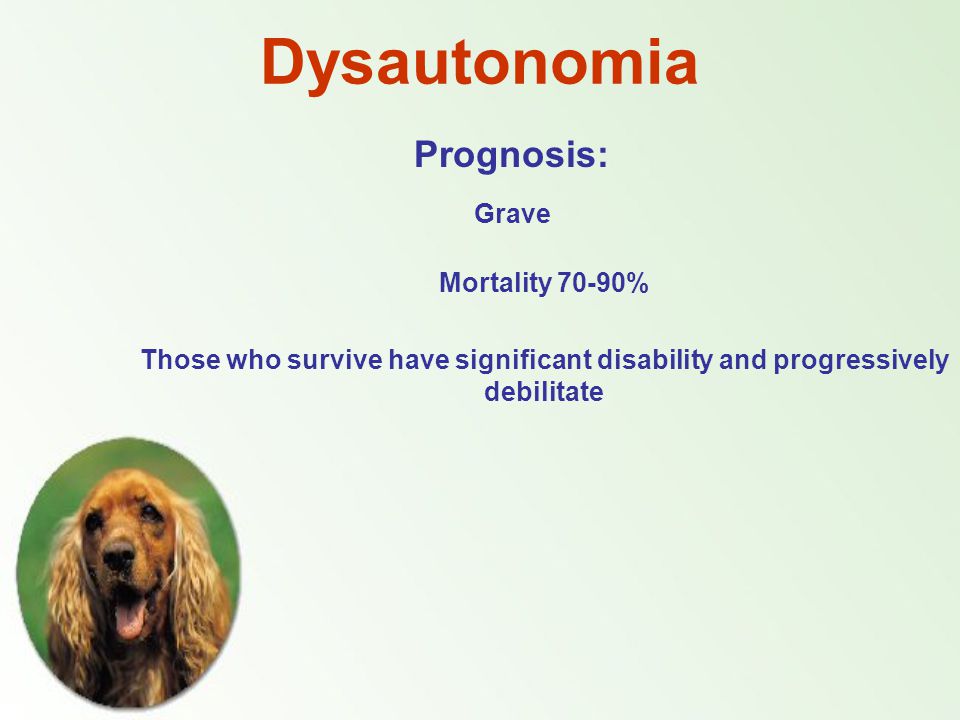 Dysautonomia

Prognosis:

Grave

Mortality 70-90%

Those who survive have significant disability and progressively debilitate